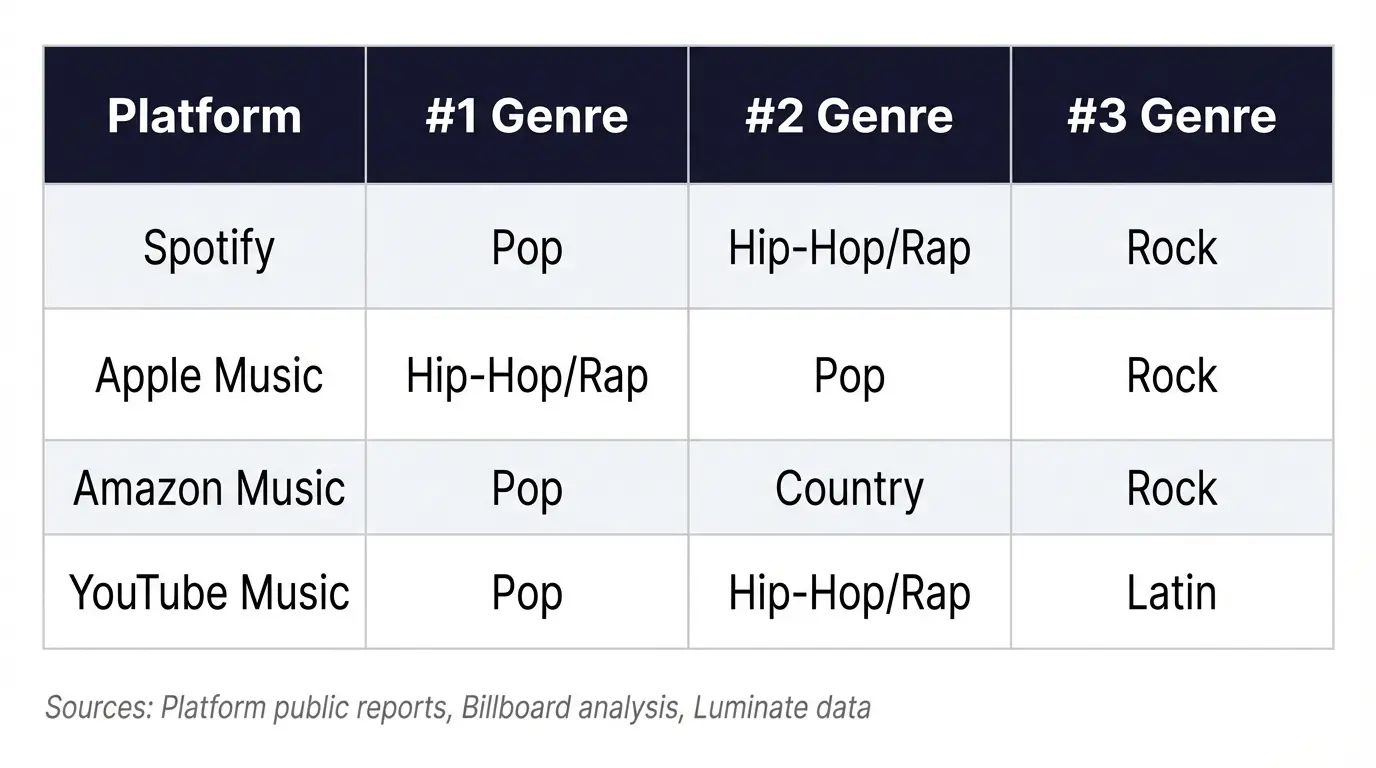 | Platform | #1 Genre | #2 Genre | #3 Genre |
|---|---|---|---|
| Spotify | Pop | Hip-Hop/Rap | Rock |
| Apple Music | Hip-Hop/Rap | Pop | Rock |
| Amazon Music | Pop | Country | Rock |
| YouTube Music | Pop | Hip-Hop/Rap | Latin |

Sources: Platform public reports, Billboard analysis, Luminate data